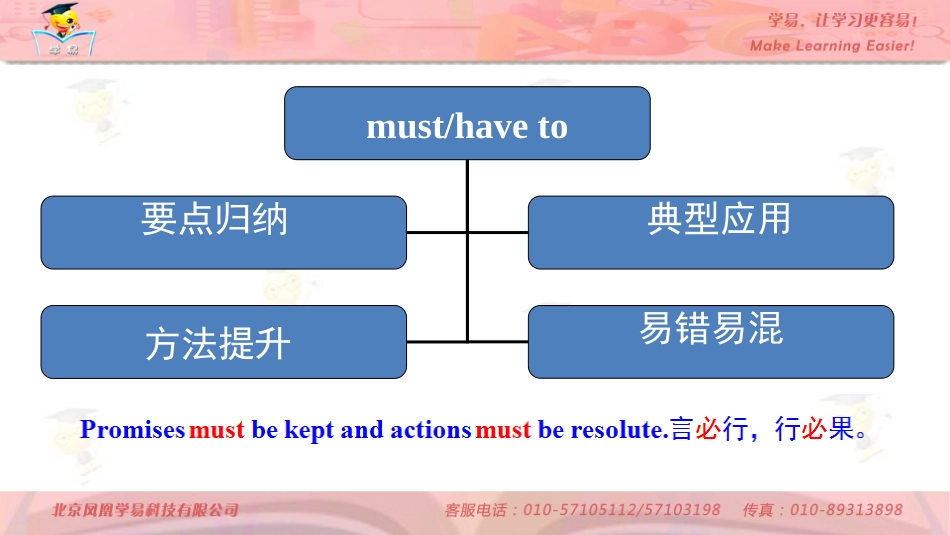 学易

学易，让学习更容易！
Make Learning Easier!

must/have to

要点归纳

典型应用

方法提升

易错易混

Promises must be kept and actions must be resolute.言必行，行必果。

北京凤凰学易科技有限公司

客服电话：010-57105112/57103198　传真：010-89313898